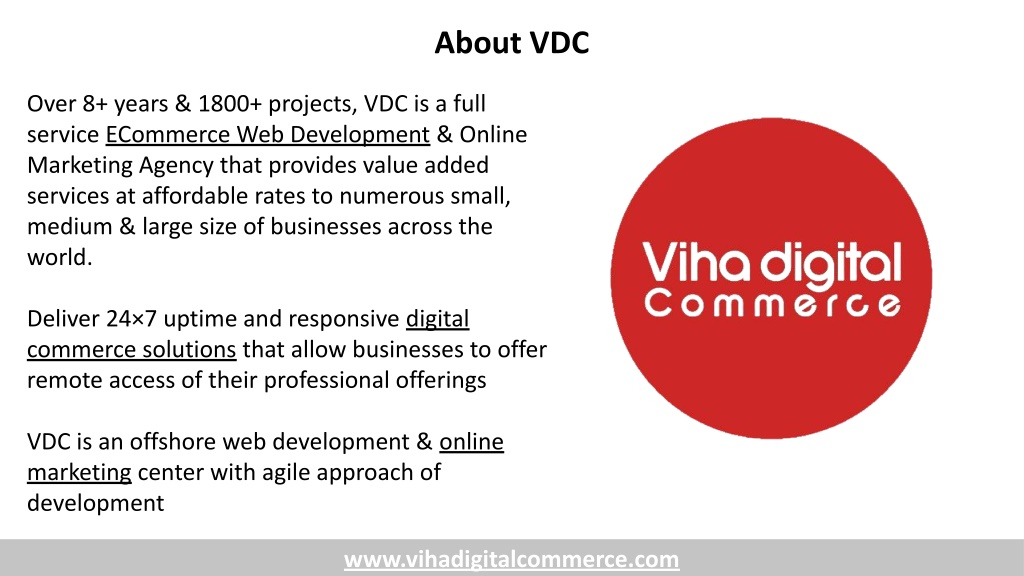 About VDC

Over 8+ years & 1800+ projects, VDC is a full service ECommerce Web Development & Online Marketing Agency that provides value added services at affordable rates to numerous small, medium & large size of businesses across the world.

Deliver 24×7 uptime and responsive digital commerce solutions that allow businesses to offer remote access of their professional offerings

VDC is an offshore web development & online marketing center with agile approach of development

Viha digital Commerce

www.vihadigitalcommerce.com